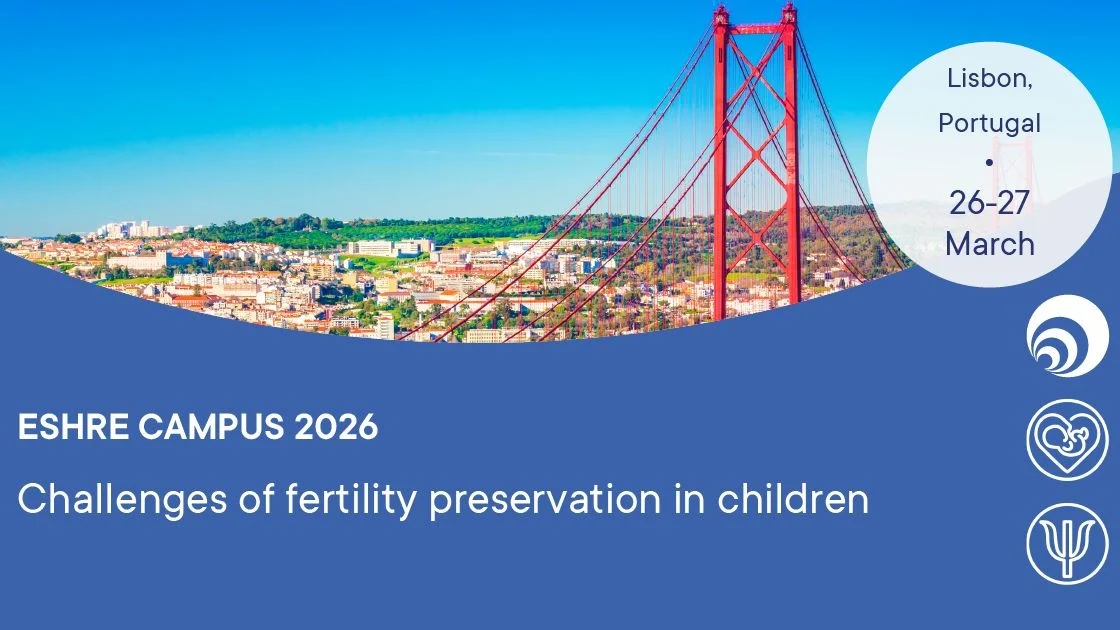 Lisbon,
Portugal
•
26-27
March

ESHRE CAMPUS 2026

Challenges of fertility preservation in children